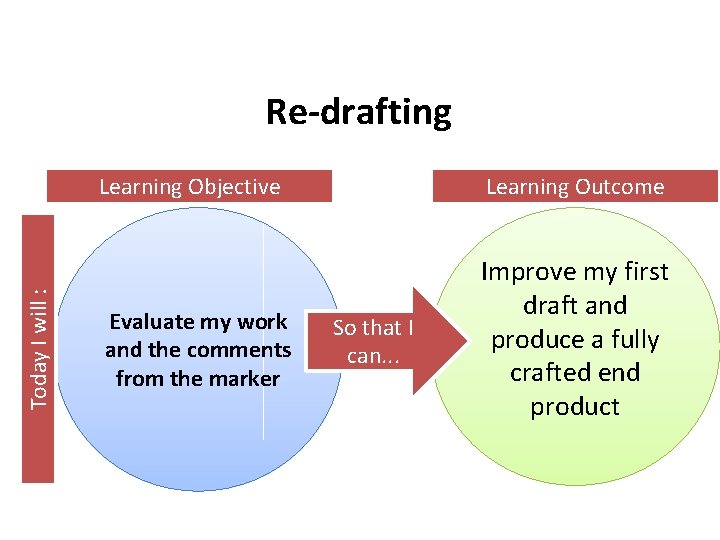 Re-drafting

Learning Objective

Today I will :

Evaluate my work and the comments from the marker

So that I can...

Learning Outcome

Improve my first draft and produce a fully crafted end product